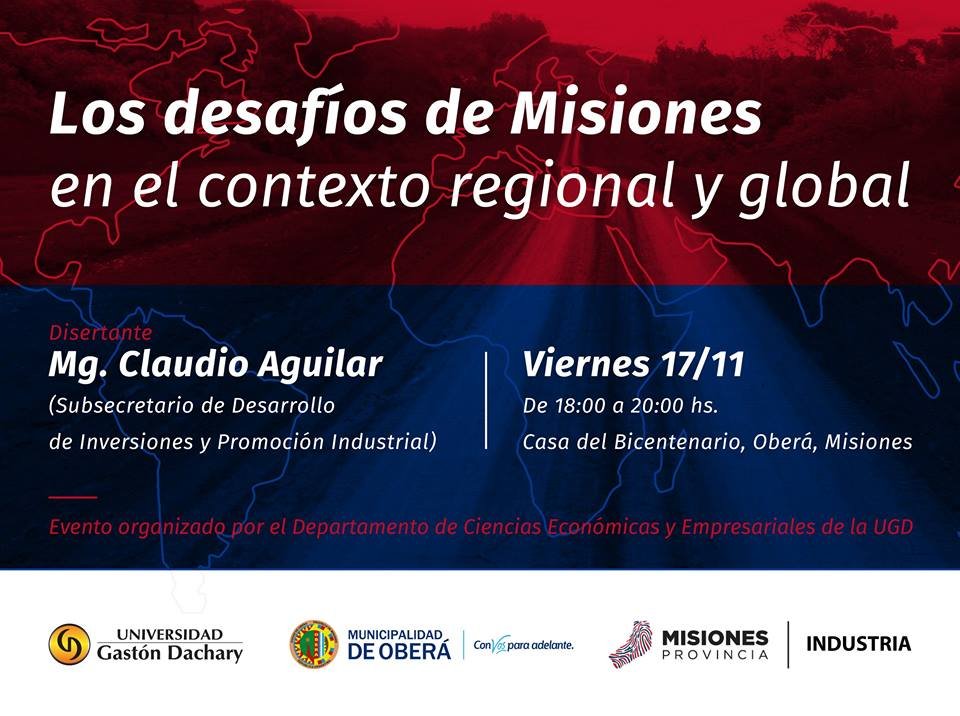 Los desafíos de Misiones
en el contexto regional y global

Disertante
Mg. Claudio Aguilar
(Subsecretario de Desarrollo de Inversiones y Promoción Industrial)

Viernes 17/11
De 18:00 a 20:00 hs.
Casa del Bicentenario, Oberá, Misiones

Evento organizado por el Departamento de Ciencias Económicas y Empresariales de la UGD

UNIVERSIDAD
Gastón Dachary

MUNICIPALIDAD
DE OBERÁ

Con Vos para adelante.

MISIONES
PROVINCIA

INDUSTRIA